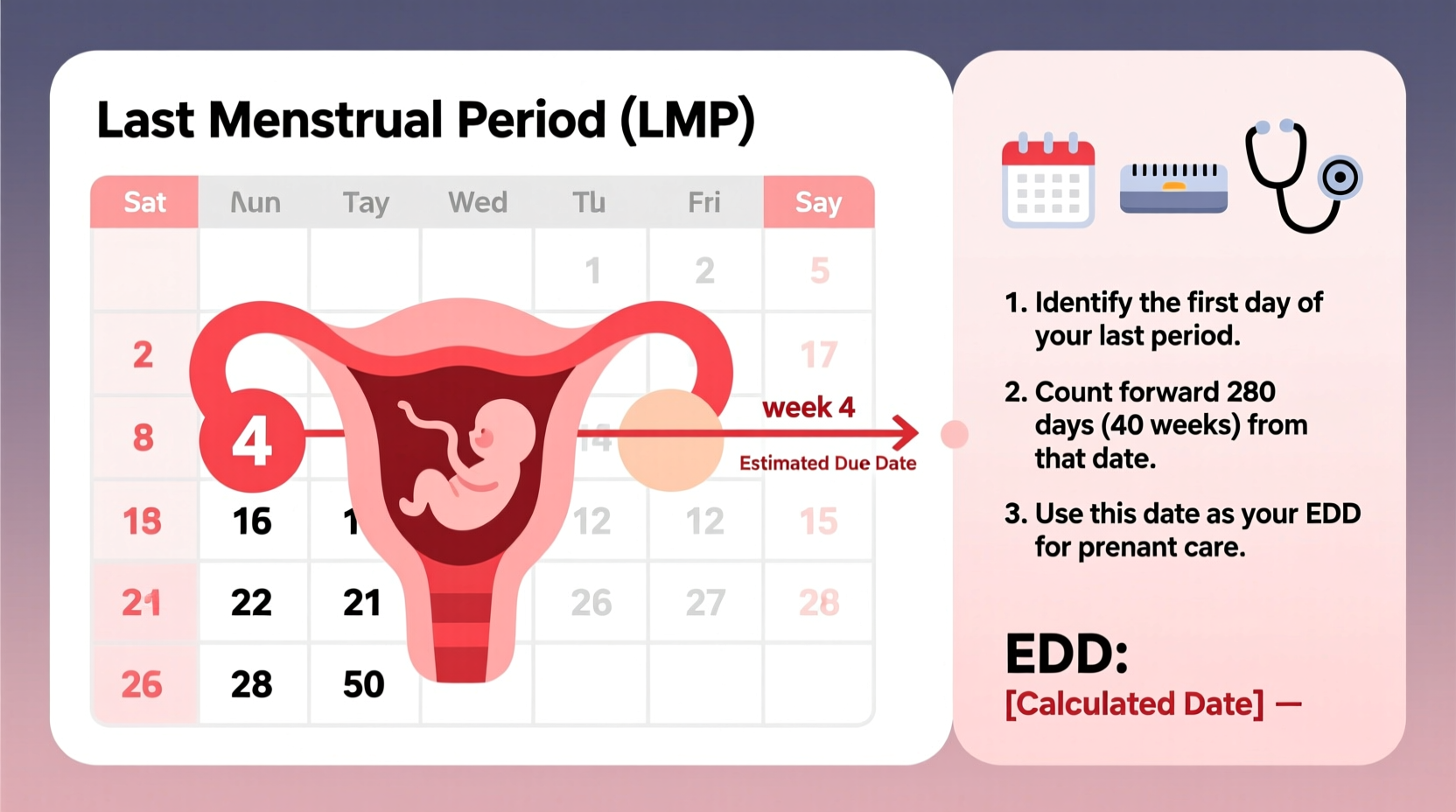 Last Menstrual Period (LMP)

| Sat | Λun | Tay | Wed | Tu | Fri | Say |
|---|---|---|---|---|---|---|
| | | | | 1 | 2 | 5 |
| 2 | | | | | | 17 |
| 8 | 4 | | | 14 | | |
| 18 | 16 | 1 | | 12 | 12 | 15 |
| 21 | 22 | 21 | | 26 | 27 | 28 |
| 26 | 28 | 50 | | | | |

week 4

Estimated Due Date

1. Identify the first day of your last period.

2. Count forward 280 days (40 weeks) from that date.

3. Use this date as your EDD for prenant care.

EDD:

[Calculated Date] —